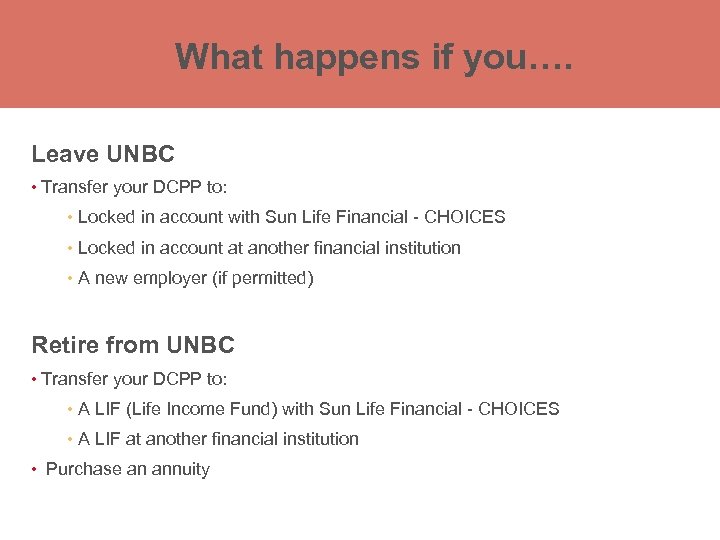 What happens if you….

Leave UNBC

• Transfer your DCPP to:

• Locked in account with Sun Life Financial - CHOICES

• Locked in account at another financial institution

• A new employer (if permitted)

Retire from UNBC

• Transfer your DCPP to:

• A LIF (Life Income Fund) with Sun Life Financial - CHOICES

• A LIF at another financial institution

• Purchase an annuity